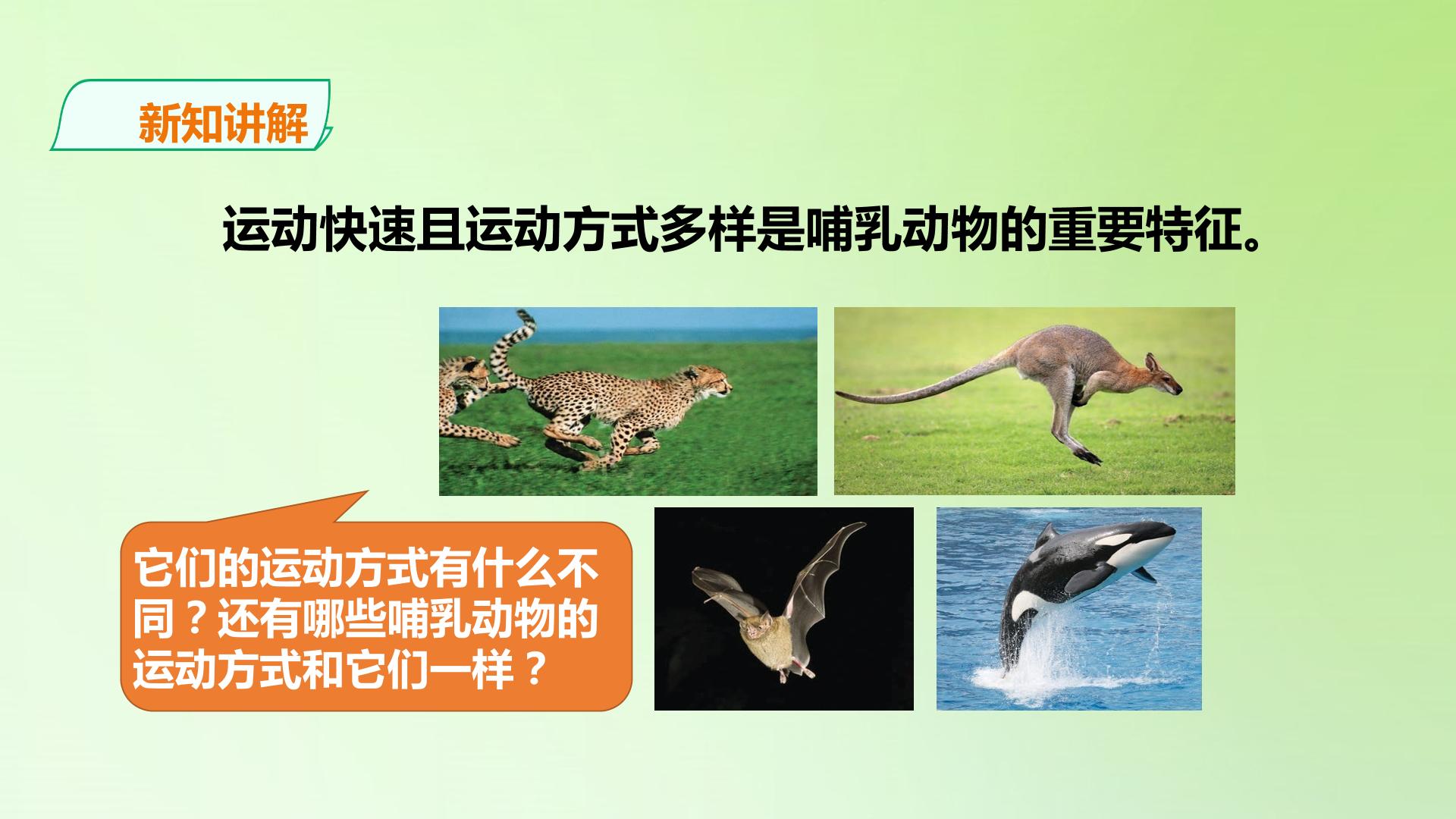 新知讲解

运动快速且运动方式多样是哺乳动物的重要特征。

它们的运动方式有什么不同？还有哪些哺乳动物的运动方式和它们一样？